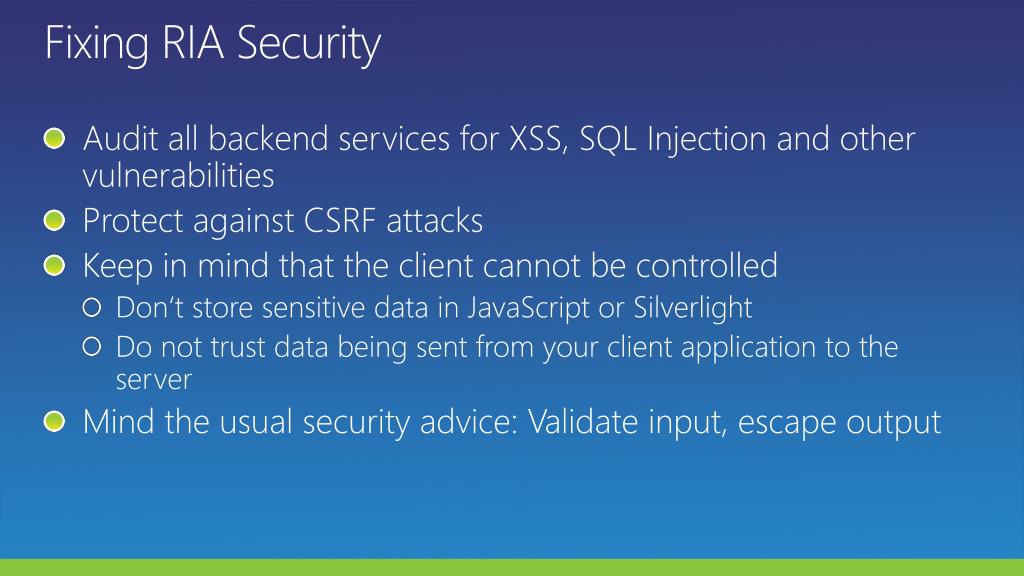 Fixing RIA Security

Audit all backend services for XSS, SQL Injection and other vulnerabilities

Protect against CSRF attacks

Keep in mind that the client cannot be controlled

Don‘t store sensitive data in JavaScript or Silverlight

Do not trust data being sent from your client application to the server

Mind the usual security advice: Validate input, escape output